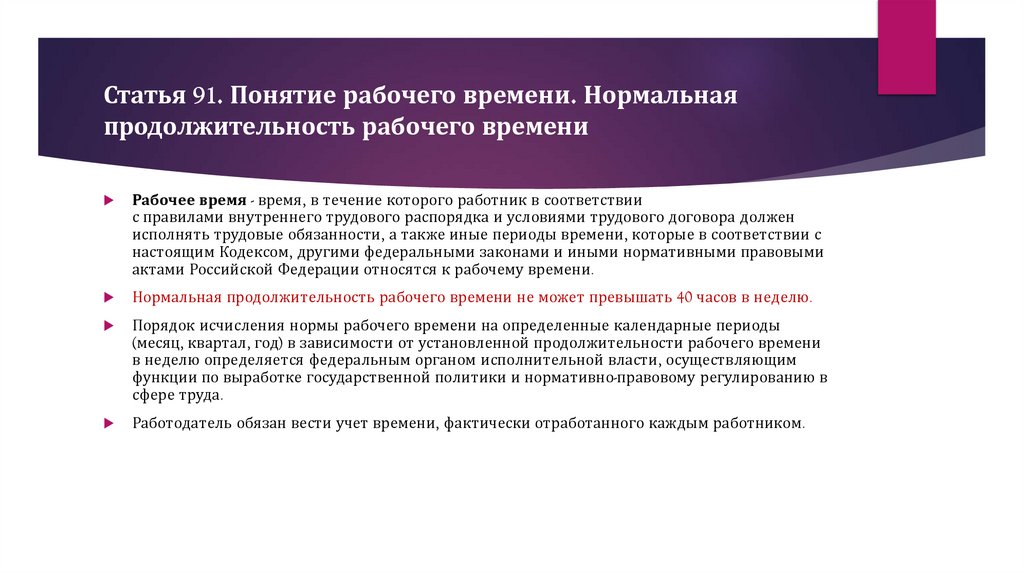 Статья 91. Понятие рабочего времени. Нормальная продолжительность рабочего времени

Рабочее время - время, в течение которого работник в соответствии с правилами внутреннего трудового распорядка и условиями трудового договора должен исполнять трудовые обязанности, а также иные периоды времени, которые в соответствии с настоящим Кодексом, другими федеральными законами и иными нормативными правовыми актами Российской Федерации относятся к рабочему времени.

Нормальная продолжительность рабочего времени не может превышать 40 часов в неделю.

Порядок исчисления нормы рабочего времени на определенные календарные периоды (месяц, квартал, год) в зависимости от установленной продолжительности рабочего времени в неделю определяется федеральным органом исполнительной власти, осуществляющим функции по выработке государственной политики и нормативно-правовому регулированию в сфере труда.

Работодатель обязан вести учет времени, фактически отработанного каждым работником.